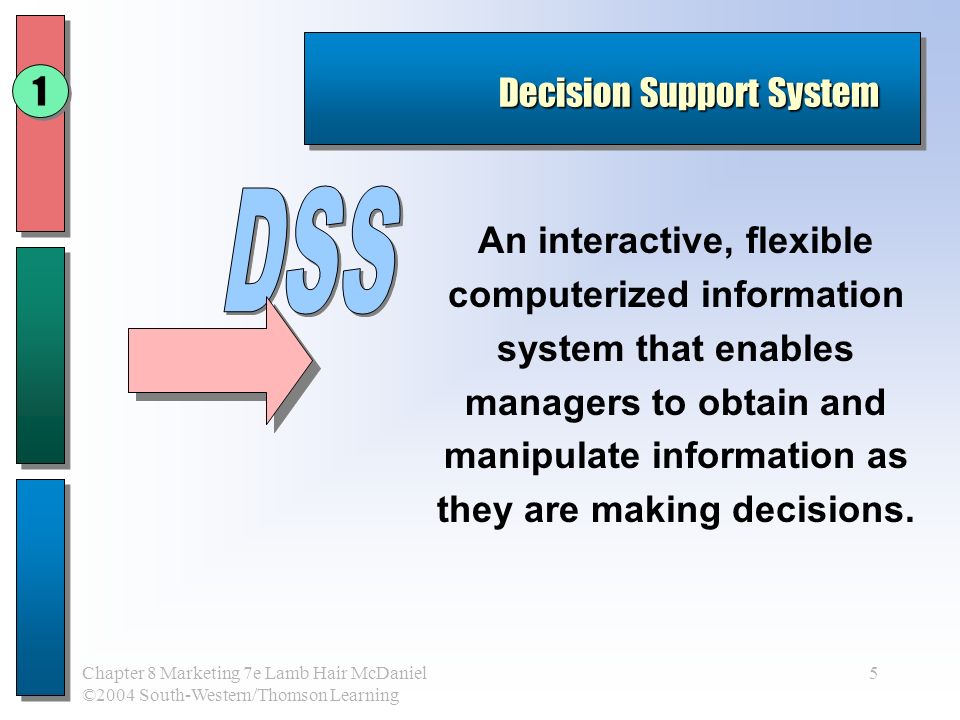 1

Decision Support System

DSS

An interactive, flexible computerized information system that enables managers to obtain and manipulate information as they are making decisions.

Chapter 8 Marketing 7e Lamb Hair McDaniel
©2004 South-Western/Thomson Learning

5